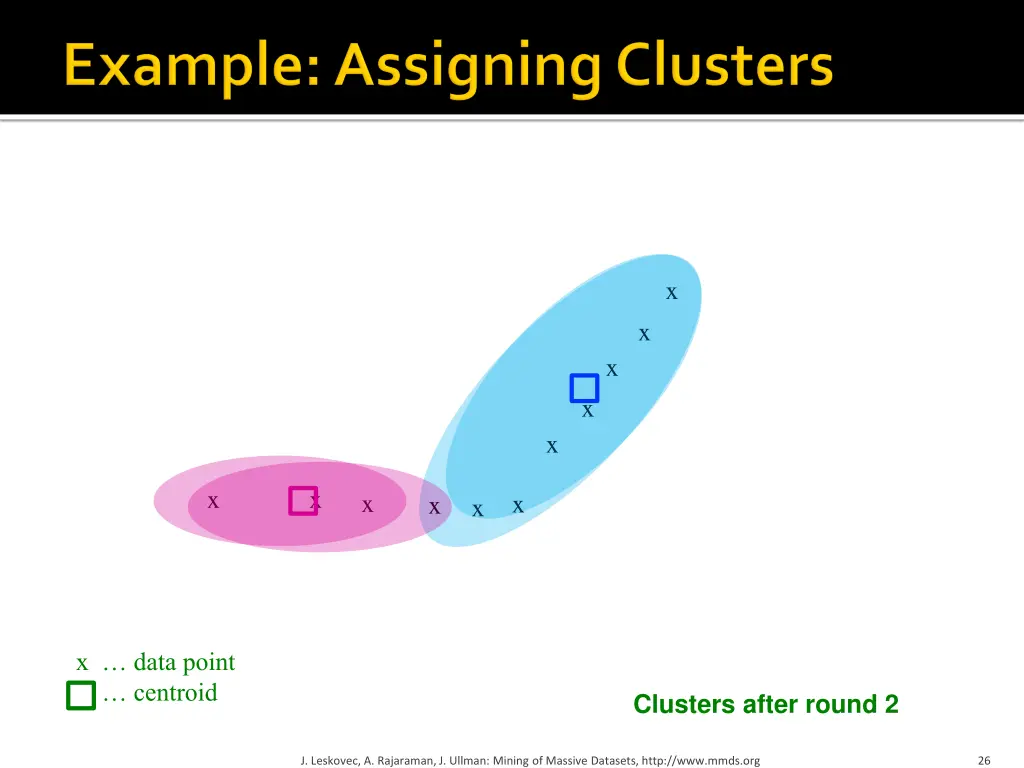 Example: Assigning Clusters

x
x
x
x
x
x x x x x x

x … data point
… centroid

Clusters after round 2

J. Leskovec, A. Rajaraman, J. Ullman: Mining of Massive Datasets, http://www.mmds.org

26